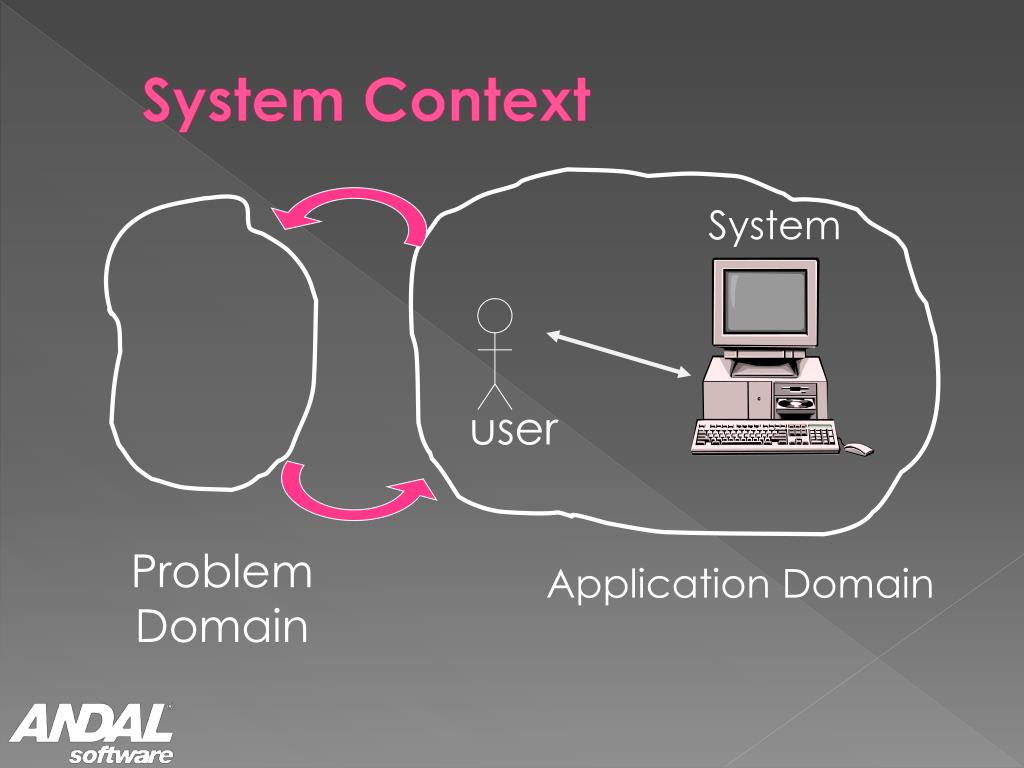 System Context

System

user

Problem Domain

Application Domain

ANDAL software